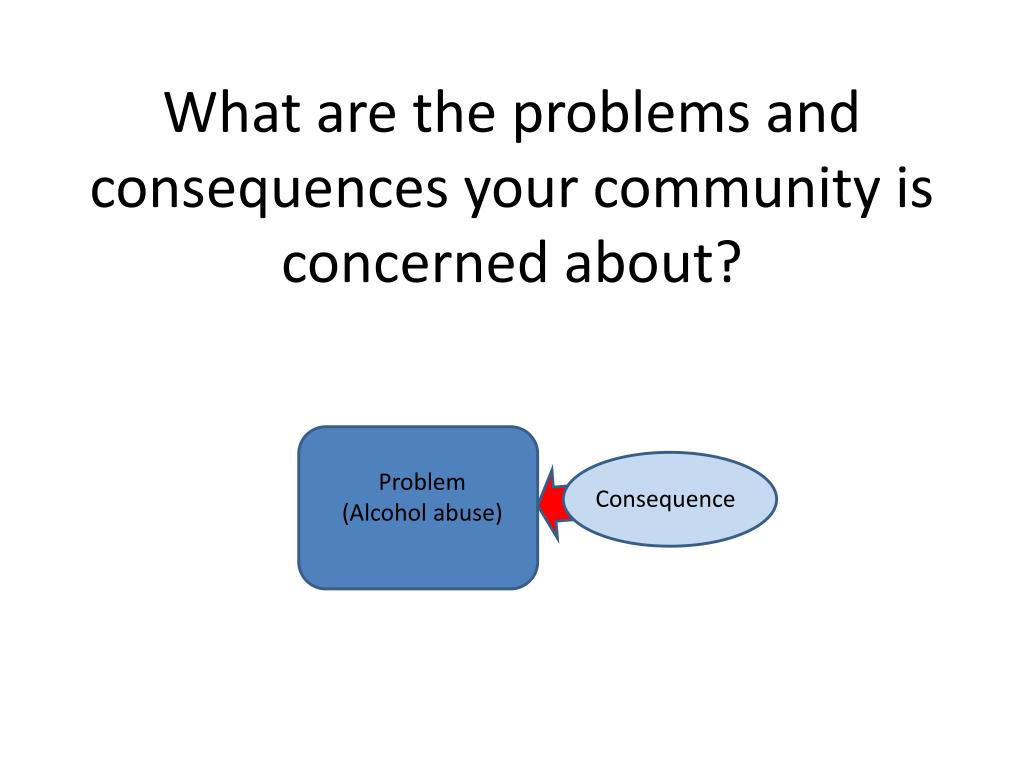 What are the problems and consequences your community is concerned about?

Problem
(Alcohol abuse)

Consequence